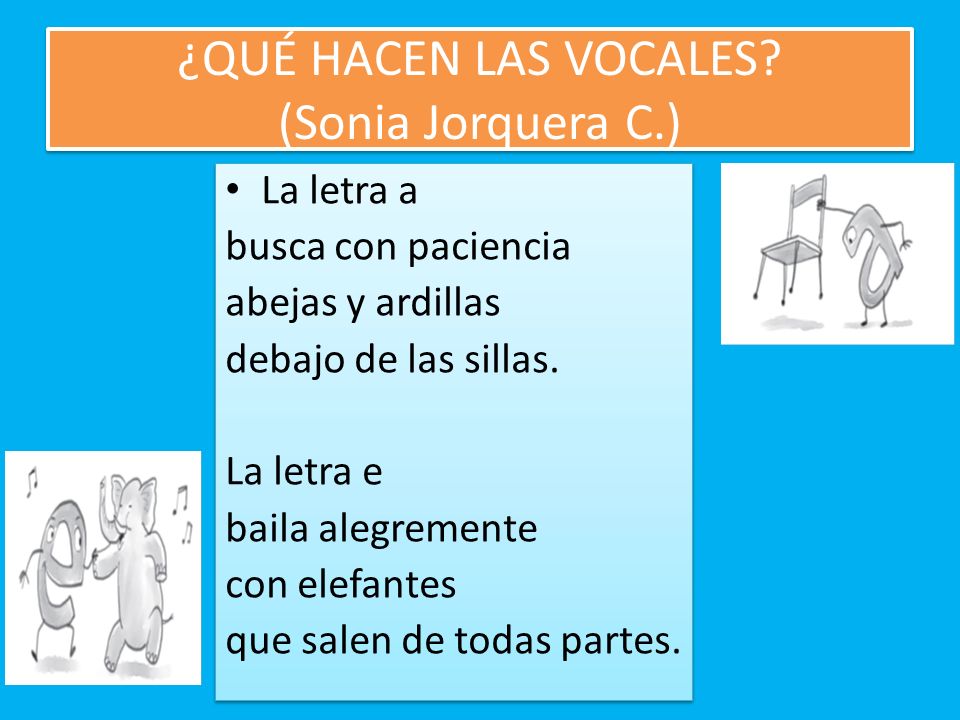 ¿QUÉ HACEN LAS VOCALES?
(Sonia Jorquera C.)

• La letra a
busca con paciencia
abejas y ardillas
debajo de las sillas.

La letra e
baila alegremente
con elefantes
que salen de todas partes.